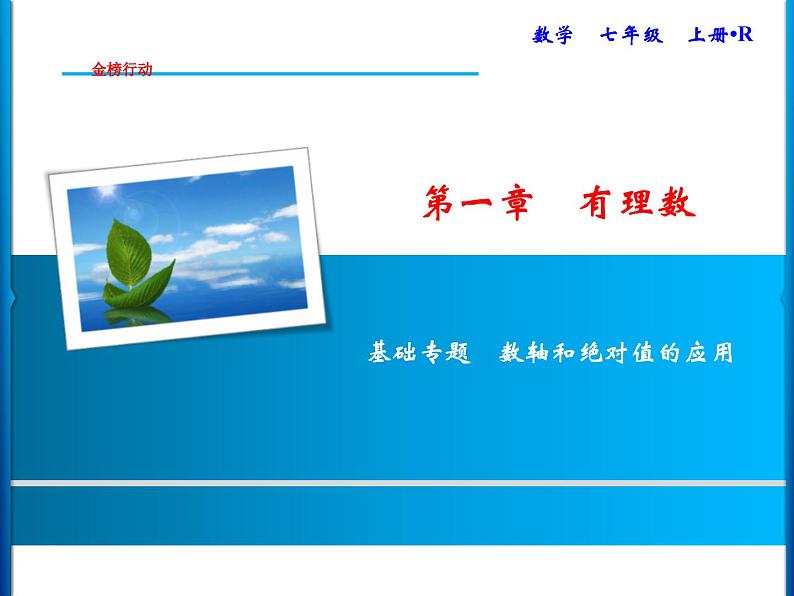 数学　七年级　上册•R

金榜行动

第一章　有理数

基础专题　数轴和绝对值的应用